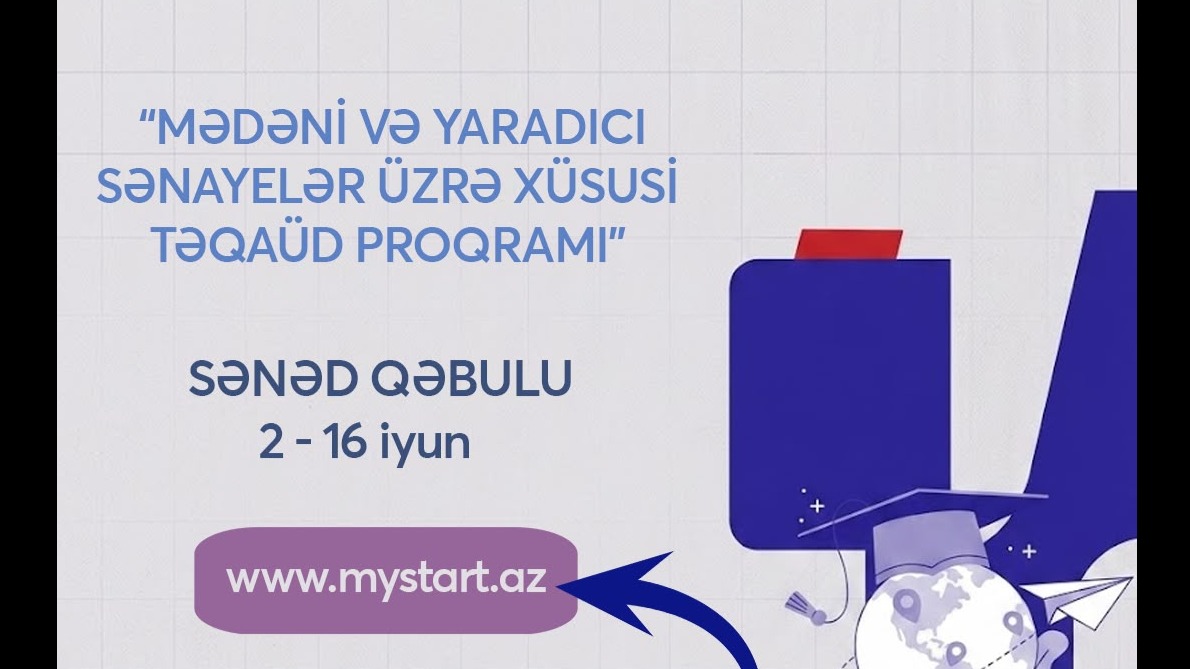 “MƏDƏNİ VƏ YARADICI SƏNAYELƏR ÜZRƏ XÜSUSİ TƏQAÜD PROQRAMI”

SƏNƏD QƏBULU
2 - 16 iyun

www.mystart.az